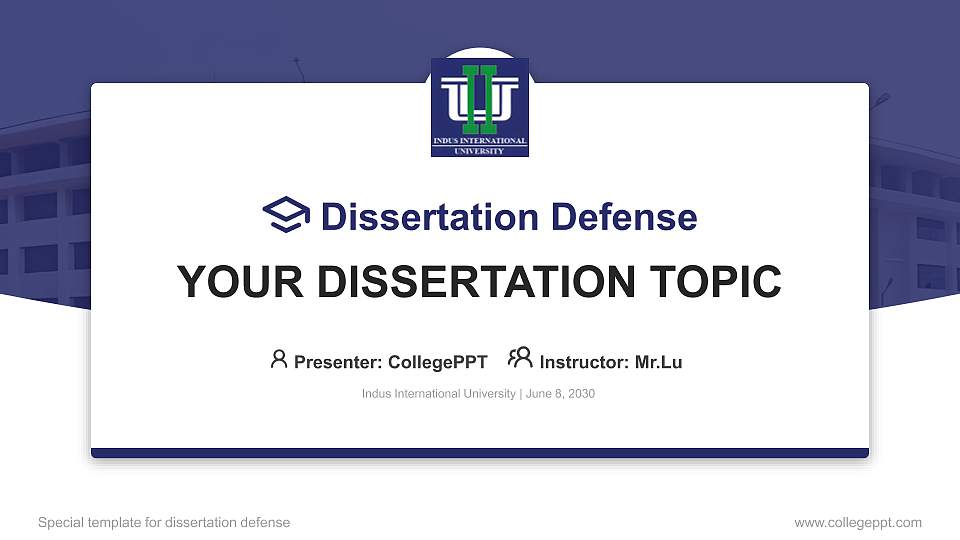 INDUS INTERNATIONAL UNIVERSITY

Dissertation Defense

YOUR DISSERTATION TOPIC

Presenter: CollegePPT Instructor: Mr.Lu

Indus International University | June 8, 2030

Special template for dissertation defense

www.collegeppt.com